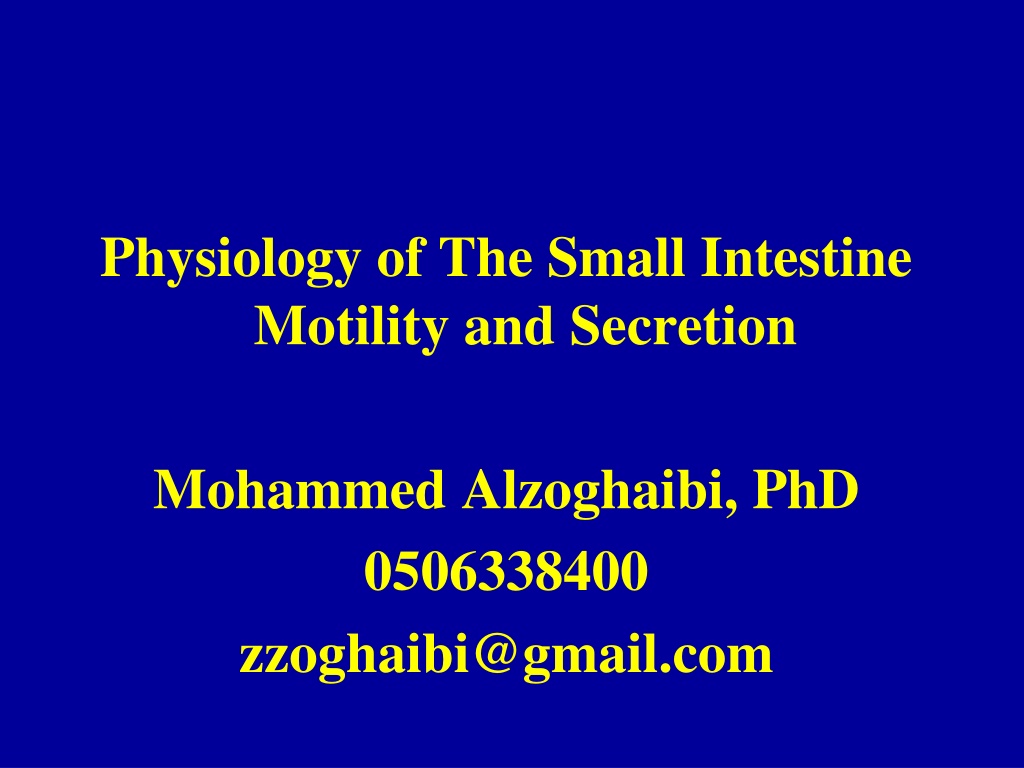 Physiology of The Small Intestine Motility and Secretion

Mohammed Alzoghaibi, PhD
0506338400
zzoghaibi@gmail.com